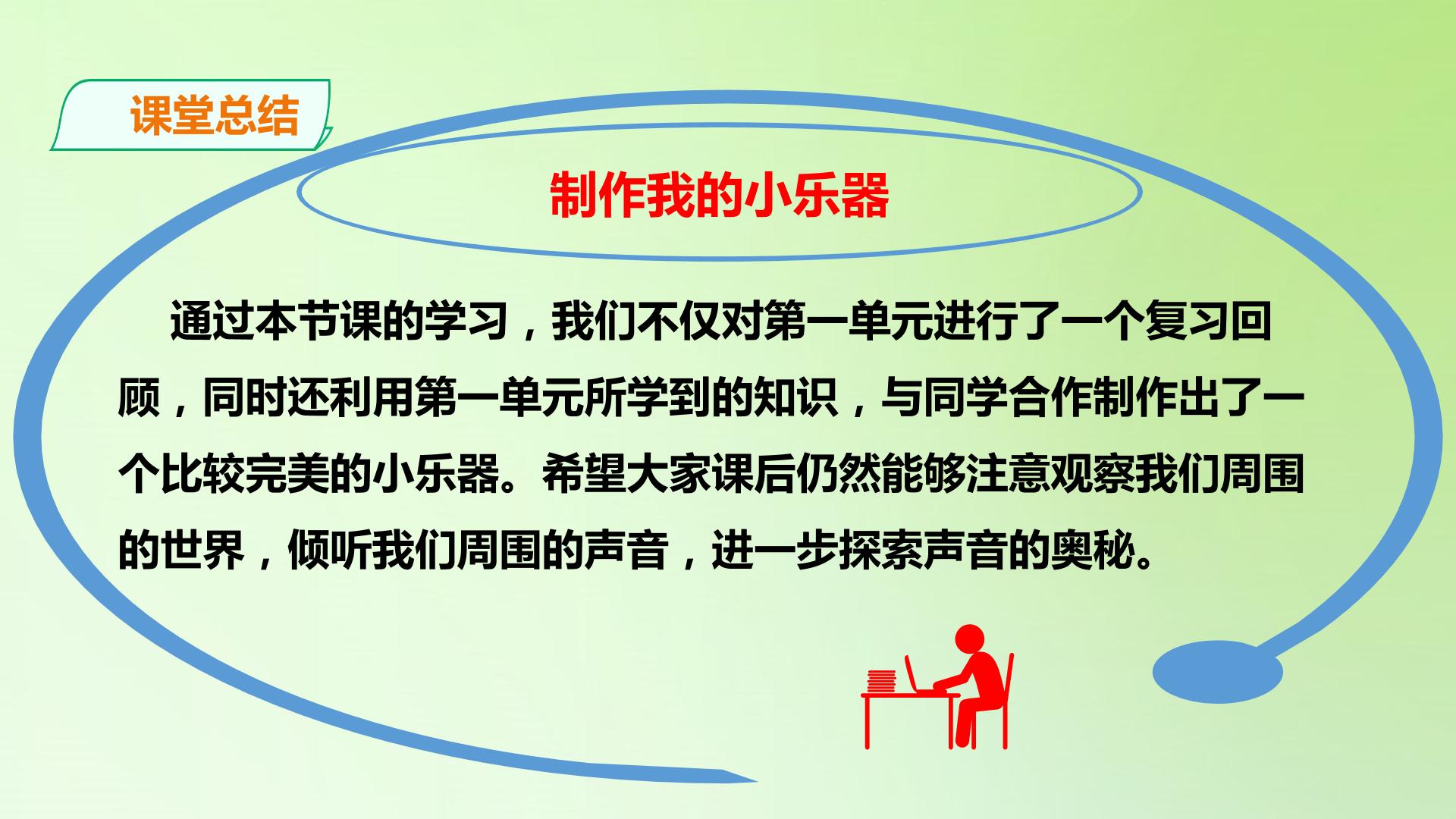 课堂总结

制作我的小乐器

通过本节课的学习，我们不仅对第一单元进行了一个复习回顾，同时还利用第一单元所学到的知识，与同学合作制作出了一个比较完美的小乐器。希望大家课后仍然能够注意观察我们周围的世界，倾听我们周围的声音，进一步探索声音的奥秘。